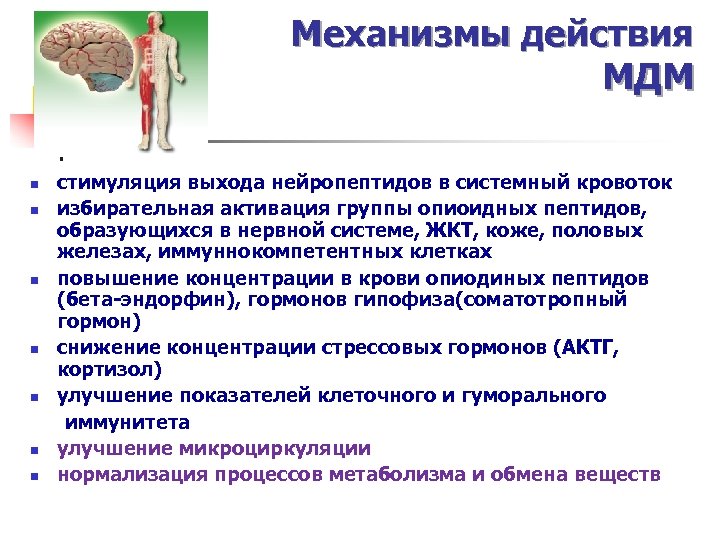 Механизмы действия МДМ

.

- стимуляция выхода нейропептидов в системный кровоток
- избирательная активация группы опиоидных пептидов, образующихся в нервной системе, ЖКТ, коже, половых железах, иммуннокомпетентных клетках
- повышение концентрации в крови опиодиных пептидов (бета-эндорфин), гормонов гипофиза(соматотропный гормон)
- снижение концентрации стрессовых гормонов (АКТГ, кортизол)
- улучшение показателей клеточного и гуморального иммунитета
- улучшение микроциркуляции
- нормализация процессов метаболизма и обмена веществ